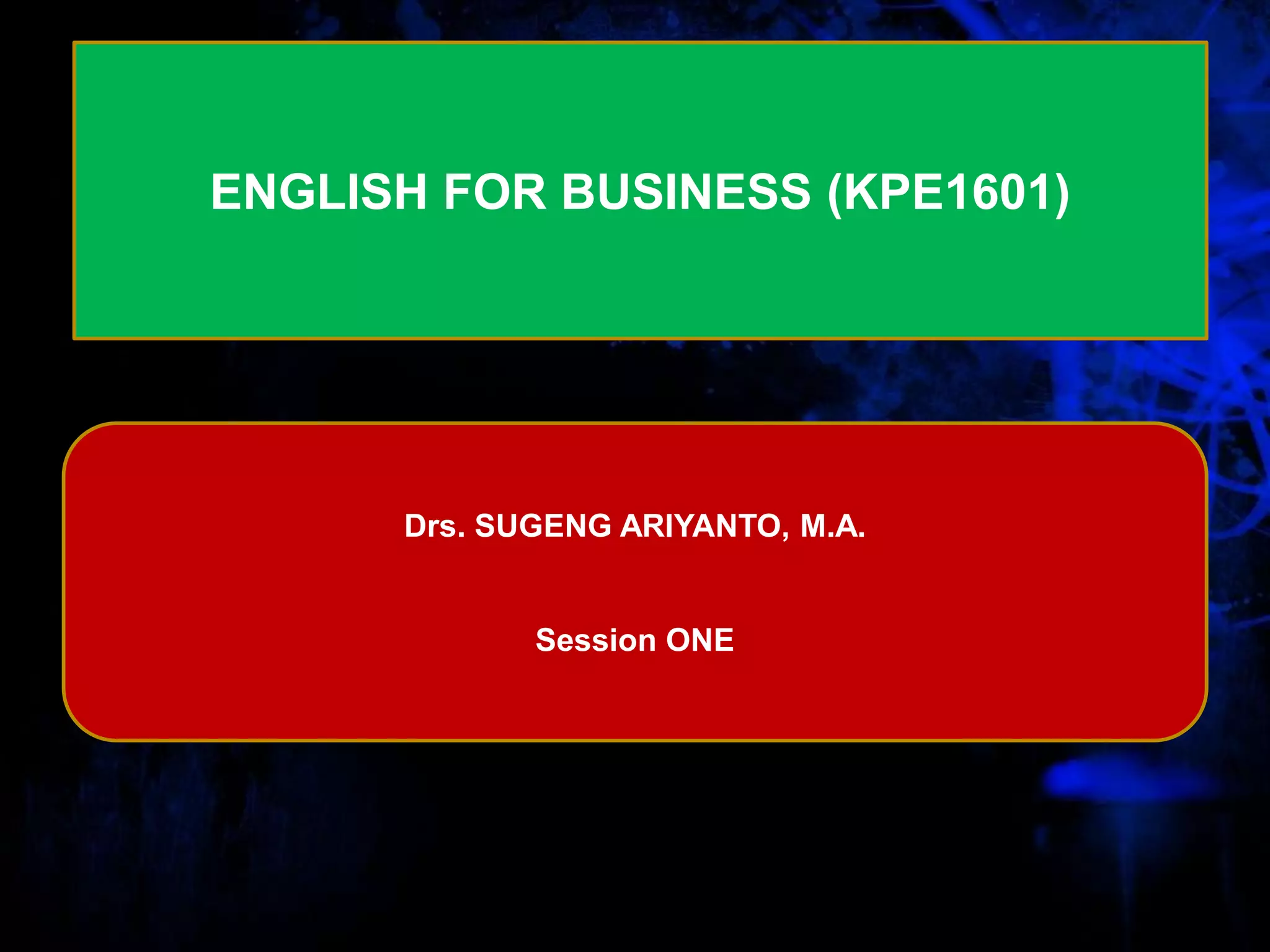 ENGLISH FOR BUSINESS (KPE1601)

Drs. SUGENG ARIYANTO, M.A.

Session ONE